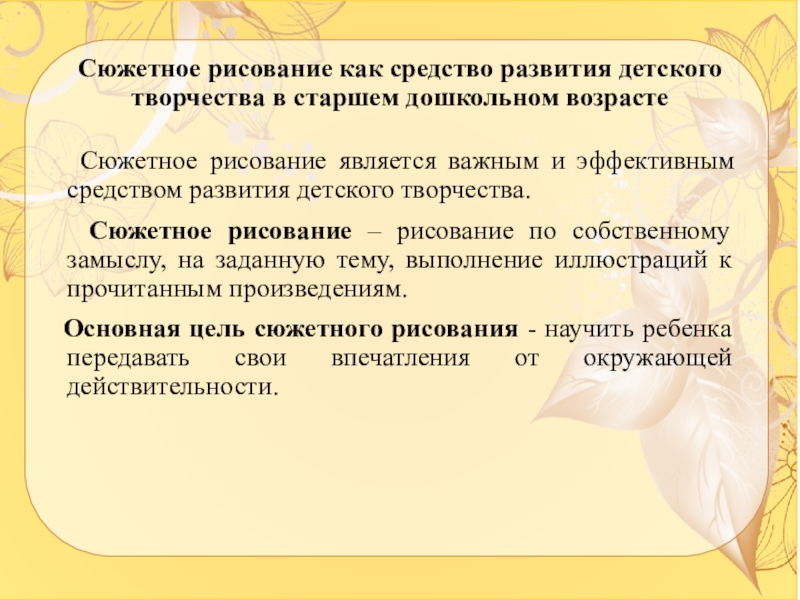 Сюжетное рисование как средство развития детского творчества в старшем дошкольном возрасте

Сюжетное рисование является важным и эффективным средством развития детского творчества.

Сюжетное рисование – рисование по собственному замыслу, на заданную тему, выполнение иллюстраций к прочитанным произведениям.

Основная цель сюжетного рисования - научить ребенка передавать свои впечатления от окружающей действительности.